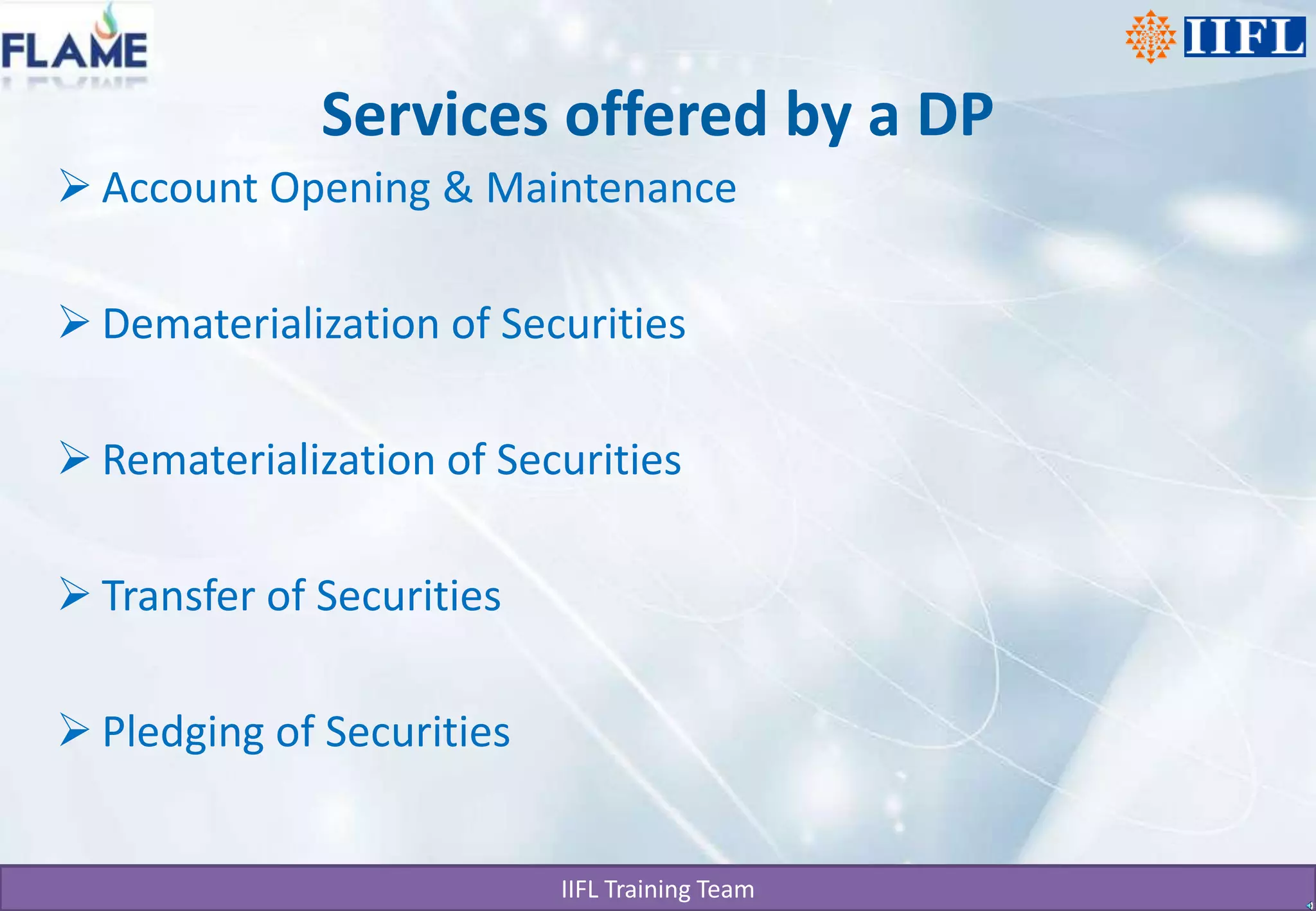 FLAME

IIFL

Services offered by a DP

➢ Account Opening & Maintenance

➢ Dematerialization of Securities

➢ Rematerialization of Securities

➢ Transfer of Securities

➢ Pledging of Securities

IIFL Training Team